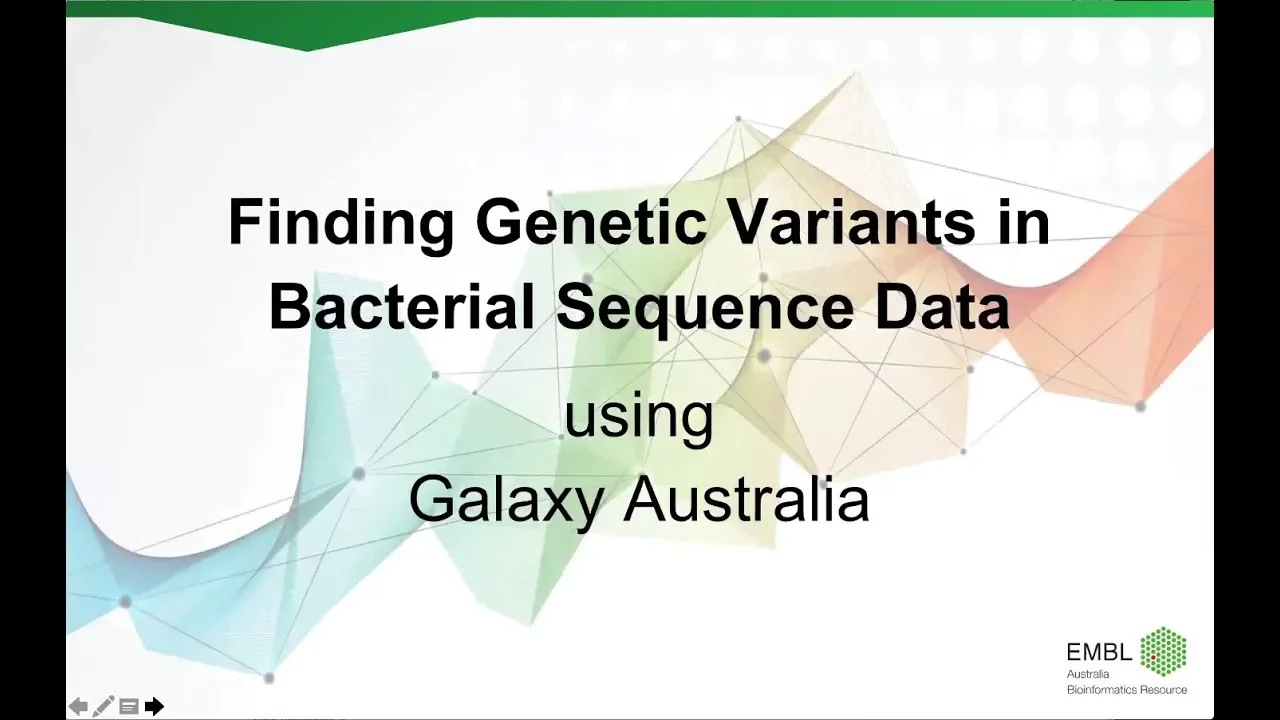 Finding Genetic Variants in Bacterial Sequence Data

using

Galaxy Australia

EMBL
Australia
Bioinformatics Resource